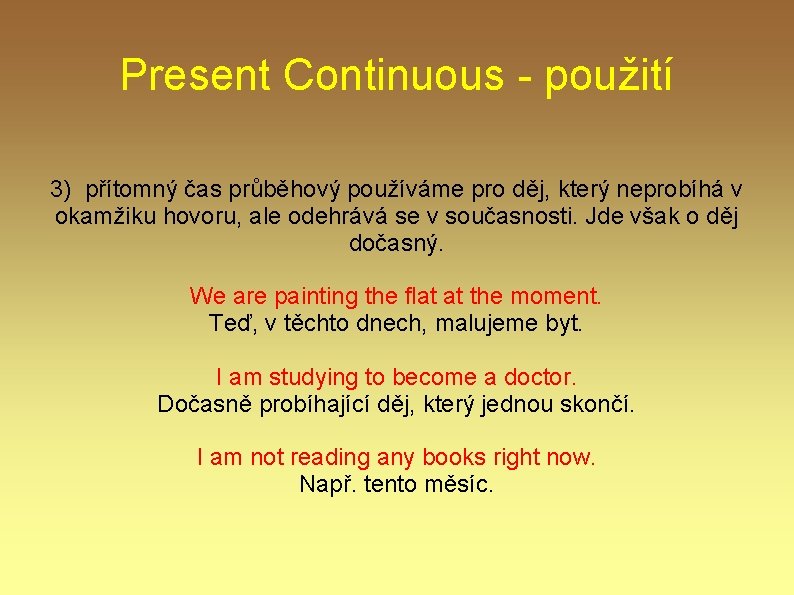 Present Continuous - použití

3) přítomný čas průběhový používáme pro děj, který neprobíhá v okamžiku hovoru, ale odehrává se v současnosti. Jde však o děj dočasný.

We are painting the flat at the moment.
Teď, v těchto dnech, malujeme byt.

I am studying to become a doctor.
Dočasně probíhající děj, který jednou skončí.

I am not reading any books right now.
Např. tento měsíc.